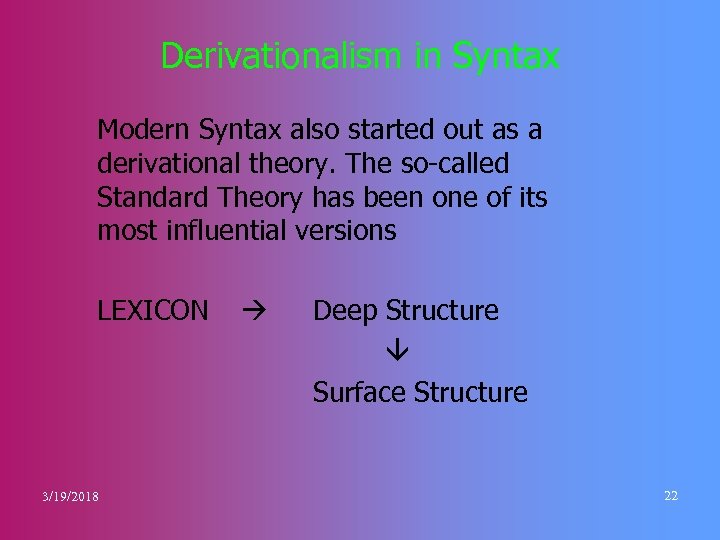 Derivationalism in Syntax

Modern Syntax also started out as a derivational theory. The so-called Standard Theory has been one of its most influential versions

LEXICON → Deep Structure

↓

Surface Structure

3/19/2018

22